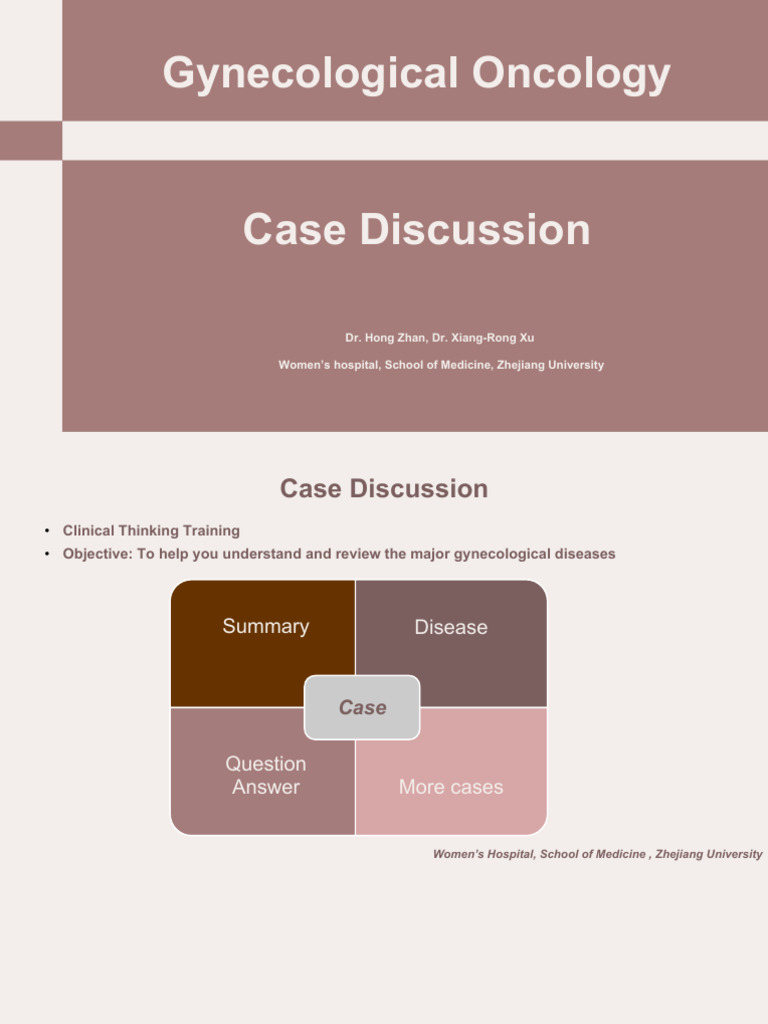 Gynecological Oncology

Case Discussion

Dr. Hong Zhan, Dr. Xiang-Rong Xu

Women's hospital, School of Medicine, Zhejiang University

Case Discussion

• Clinical Thinking Training
• Objective: To help you understand and review the major gynecological diseases

Summary

Disease

Case

Question Answer

More cases

Women's Hospital, School of Medicine , Zhejiang University